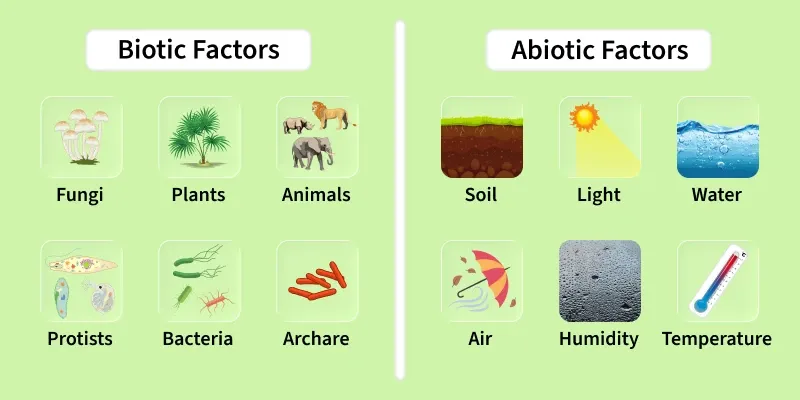 Biotic Factors

Fungi
Plants
Animals

Protists
Bacteria
Archare

Abiotic Factors

Soil
Light
Water

Air
Humidity
Temperature